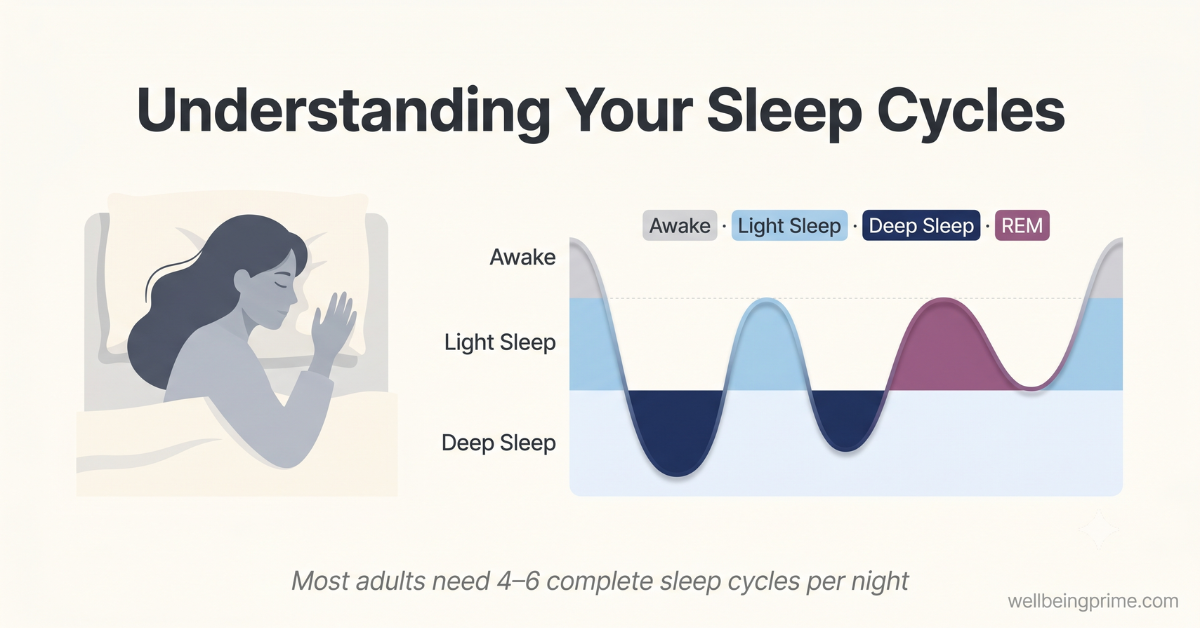 Understanding Your Sleep Cycles

Awake · Light Sleep · Deep Sleep · REM

Awake

Light Sleep

Deep Sleep

Most adults need 4–6 complete sleep cycles per night

wellbeingprime.com